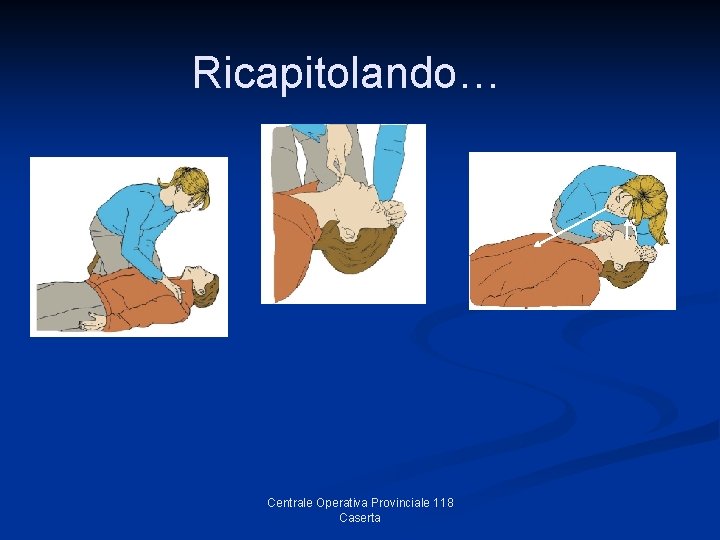 Ricapitolando…

Centrale Operativa Provinciale 118
Caserta